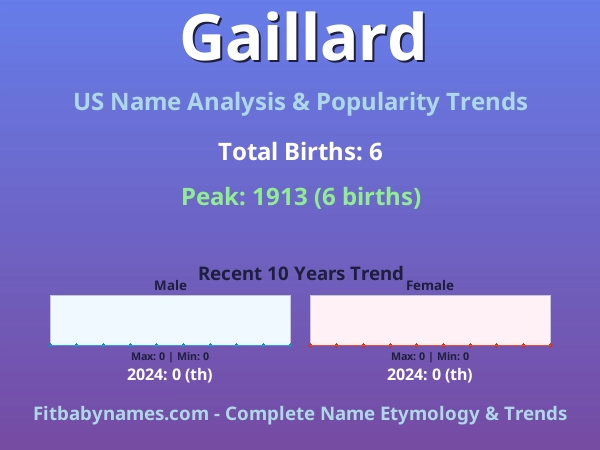 Gaillard

US Name Analysis & Popularity Trends

Total Births: 6

Peak: 1913 (6 births)

Recent 10 Years Trend

Male

Max: 0 | Min: 0

2024: 0 (th)

Female

Max: 0 | Min: 0

2024: 0 (th)

Fitbabynames.com - Complete Name Etymology & Trends